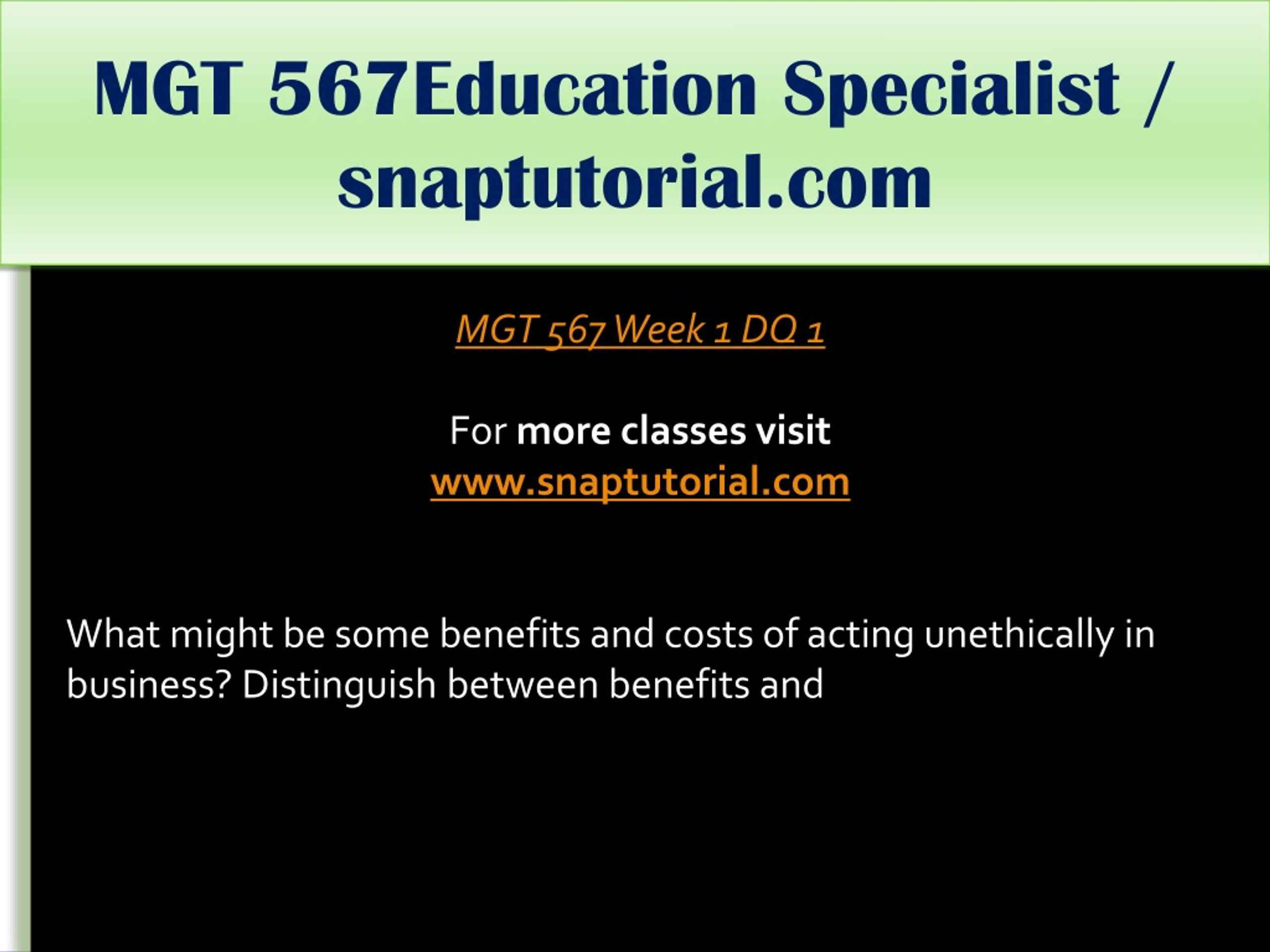 MGT 567Education Specialist / snaptutorial.com

MGT 567 Week 1 DQ 1

For more classes visit
www.snaptutorial.com

What might be some benefits and costs of acting unethically in business? Distinguish between benefits and